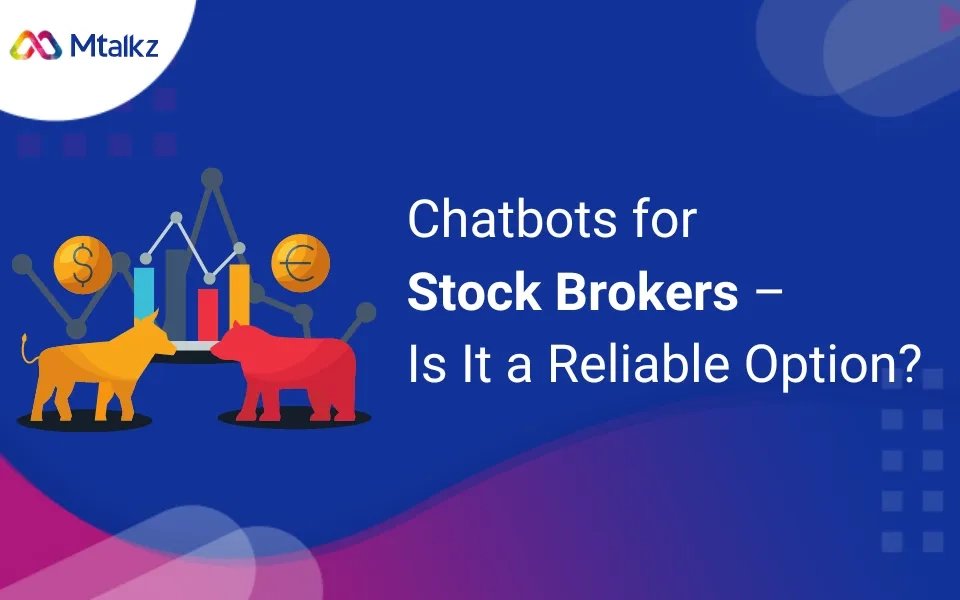 Mtalkz

$ €

Chatbots for
Stock Brokers –
Is It a Reliable Option?